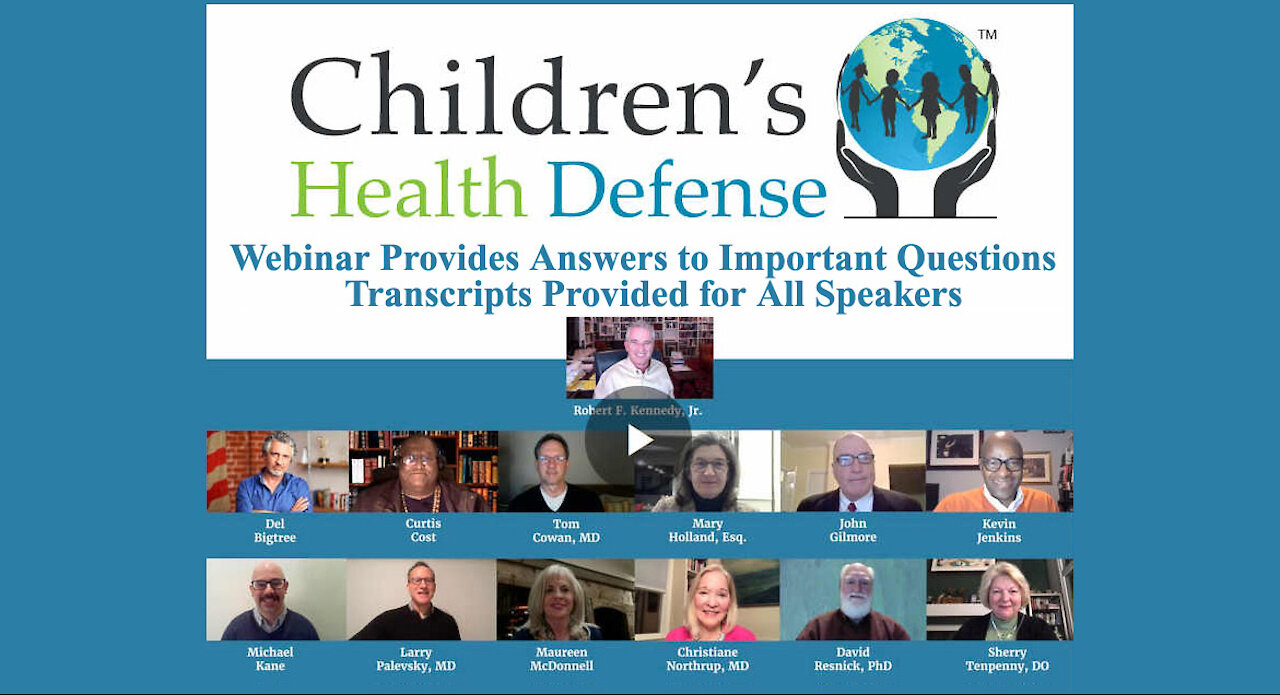 Children's Health Defense™

Webinar Provides Answers to Important Questions
Transcripts Provided for All Speakers

Robert F. Kennedy, Jr.

Del Bigtree

Curtis Cost

Tom Cowan, MD

Mary Holland, Esq.

John Gilmore

Kevin Jenkins

Michael Kane

Larry Palevsky, MD

Maureen McDonnell

Christiane Northrup, MD

David Resnick, PhD

Sherry Tenpenny, DO